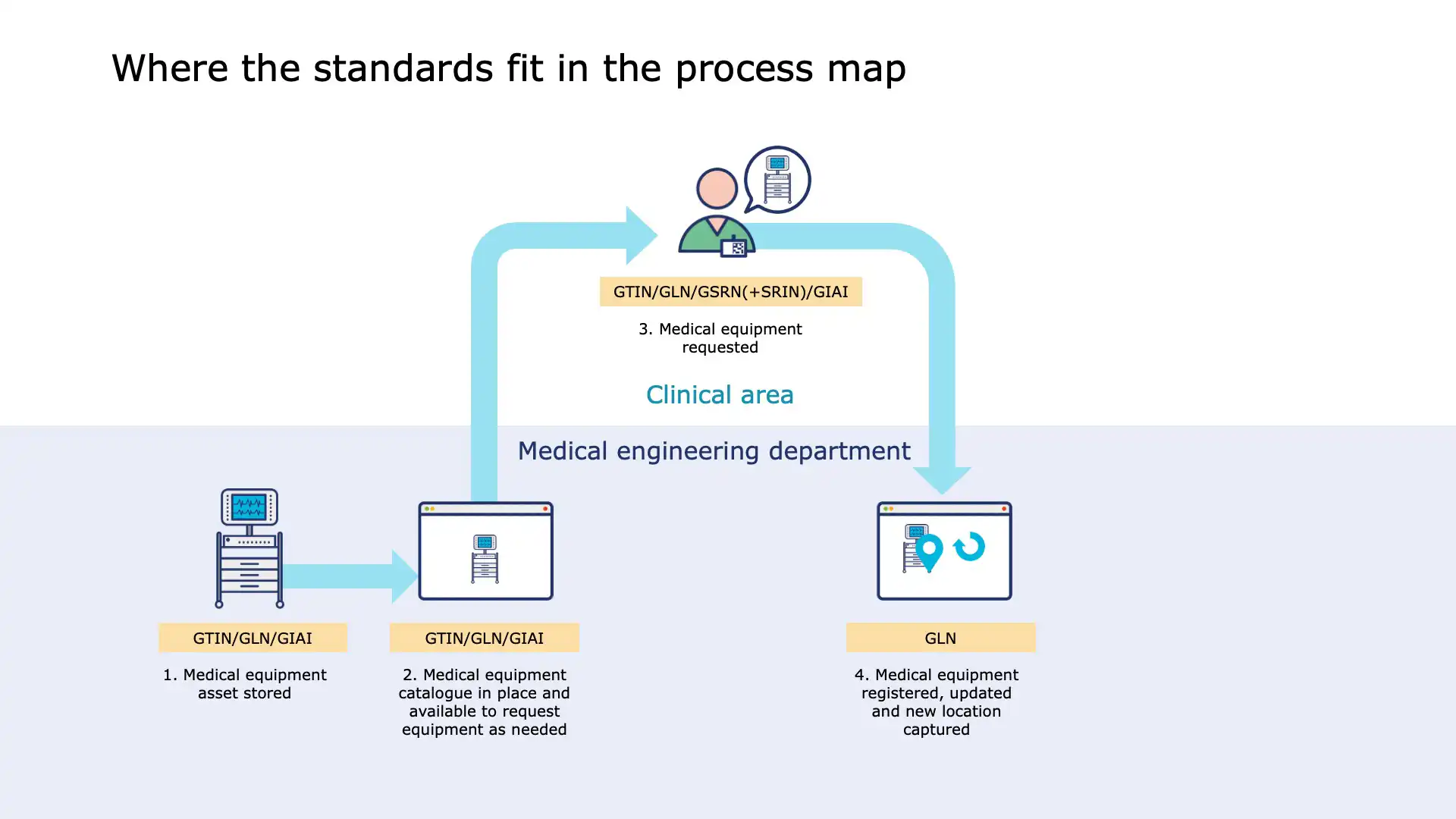 Where the standards fit in the process map

GTIN/GLN/GSRN(+SRIN)/GIAI

3. Medical equipment requested

Clinical area

Medical engineering department

GTIN/GLN/GIAI

1. Medical equipment asset stored

GTIN/GLN/GIAI

2. Medical equipment catalogue in place and available to request equipment as needed

GLN

4. Medical equipment registered, updated and new location captured